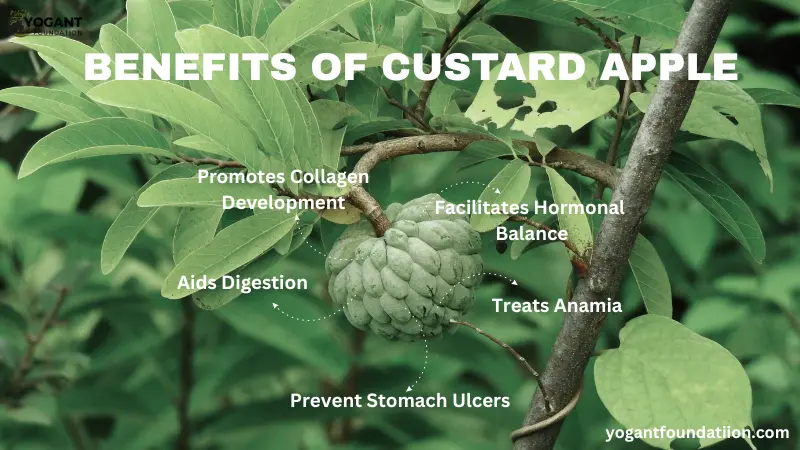 YOGANT FOUNDATION

BENEFITS OF CUSTARD APPLE

Promotes Collagen Development

Facilitates Hormonal Balance

Aids Digestion

Treats Anamia

Prevent Stomach Ulcers

yogantfoundatiion.com